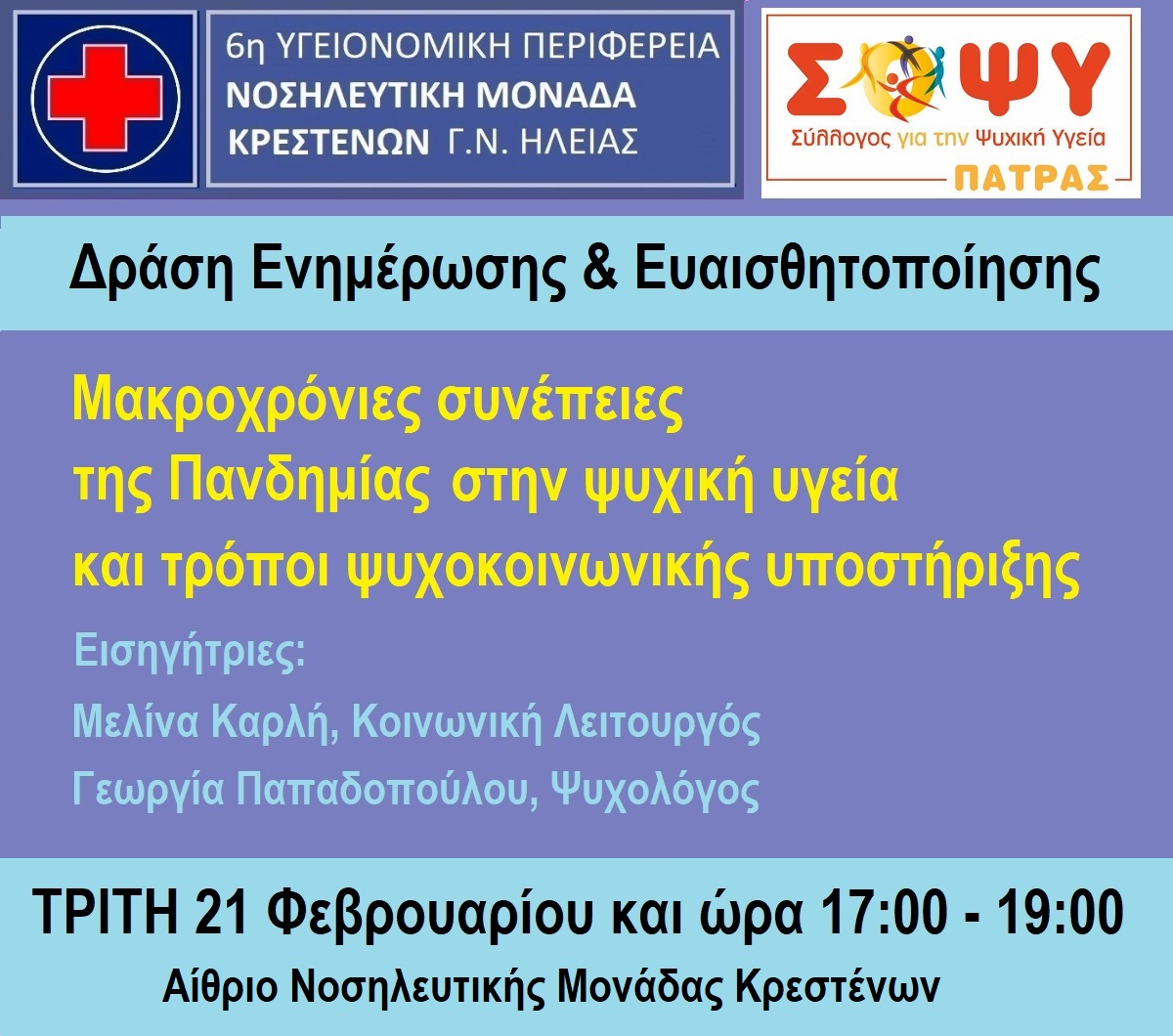 6η ΥΓΕΙΟΝΟΜΙΚΗ ΠΕΡΙΦΕΡΕΙΑ
ΝΟΣΗΛΕΥΤΙΚΗ ΜΟΝΑΔΑ
ΚΡΕΣΤΕΝΩΝ Γ.Ν. ΗΛΕΙΑΣ

ΣΟΨΥ
Σύλλογος για την Ψυχική Υγεία
ΠΑΤΡΑΣ

Δράση Ενημέρωσης & Ευαισθητοποίησης

Μακροχρόνιες συνέπειες
της Πανδημίας στην ψυχική υγεία
και τρόποι ψυχοκοινωνικής υποστήριξης

Εισηγήτριες:
Μελίνα Καρλή, Κοινωνική Λειτουργός
Γεωργία Παπαδοπούλου, Ψυχολόγος

ΤΡΙΤΗ 21 Φεβρουαρίου και ώρα 17:00 - 19:00
Αίθριο Νοσηλευτικής Μονάδας Κρεστένων